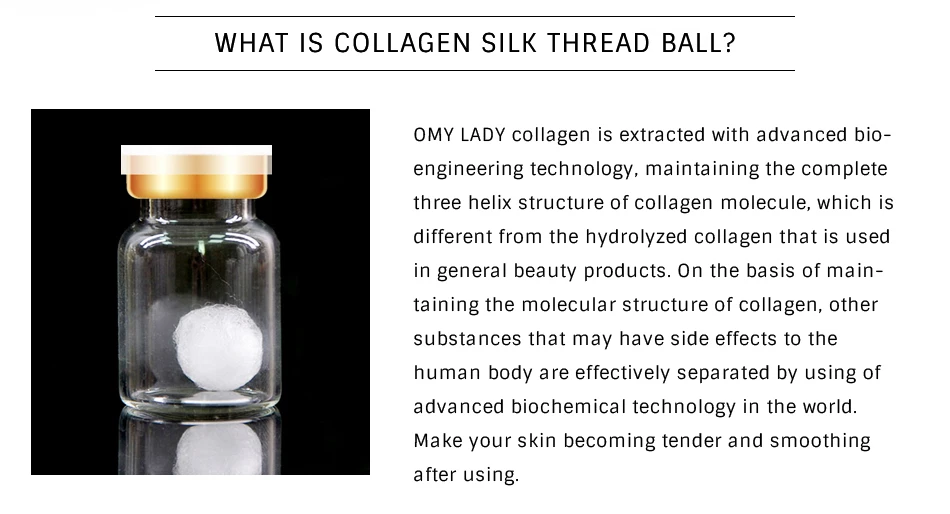 WHAT IS COLLAGEN SILK THREAD BALL?

OMY LADY collagen is extracted with advanced bioengineering technology, maintaining the complete three helix structure of collagen molecule, which is different from the hydrolyzed collagen that is used in general beauty products. On the basis of maintaining the molecular structure of collagen, other substances that may have side effects to the human body are effectively separated by using of advanced biochemical technology in the world. Make your skin becoming tender and smoothing after using.